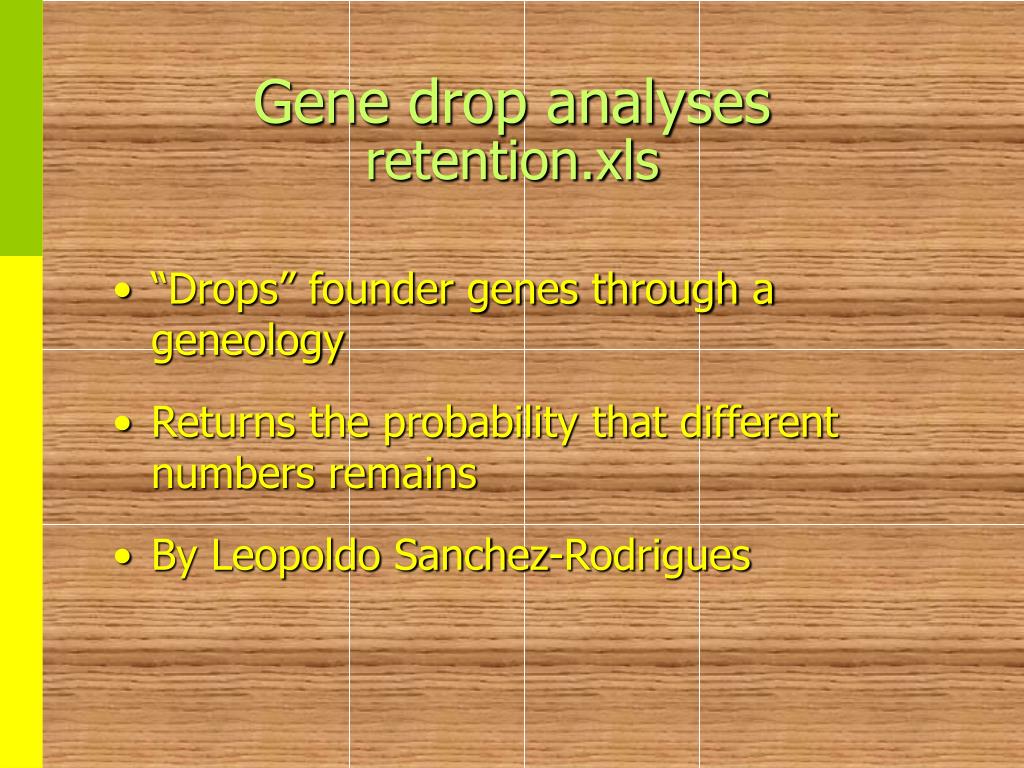 Gene drop analyses
retention.xls

• “Drops” founder genes through a geneology

• Returns the probability that different numbers remains

• By Leopoldo Sanchez-Rodrigues